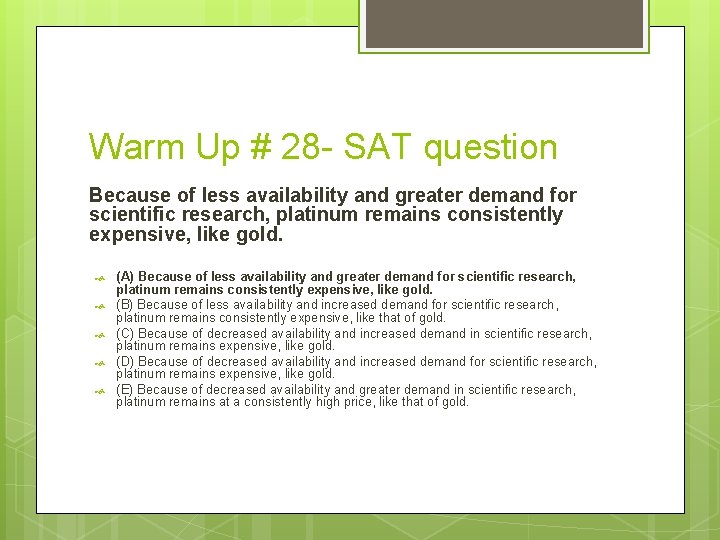 Warm Up # 28- SAT question

Because of less availability and greater demand for scientific research, platinum remains consistently expensive, like gold.

(A) Because of less availability and greater demand for scientific research, platinum remains consistently expensive, like gold.
(B) Because of less availability and increased demand for scientific research, platinum remains consistently expensive, like that of gold.
(C) Because of decreased availability and increased demand in scientific research, platinum remains expensive, like gold.
(D) Because of decreased availability and increased demand for scientific research, platinum remains expensive, like gold.
(E) Because of decreased availability and greater demand in scientific research, platinum remains at a consistently high price, like that of gold.